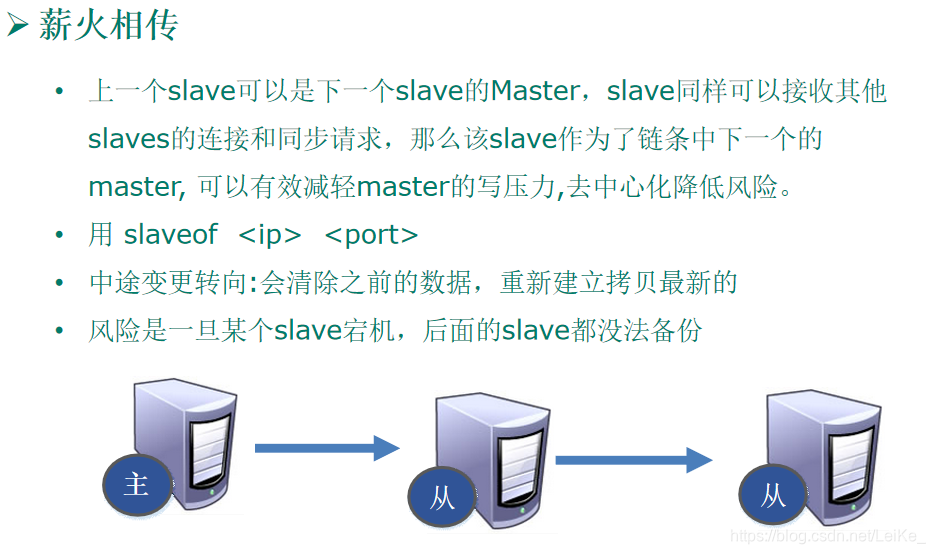 ➢ 薪火相传

• 上一个slave可以是下一个slave的Master，slave同样可以接收其他slaves的连接和同步请求，那么该slave作为了链条中下一个的master, 可以有效减轻master的写压力,去中心化降低风险。

• 用 slaveof <ip> <port>

• 中途变更转向:会清除之前的数据，重新建立拷贝最新的

• 风险是一旦某个slave宕机，后面的slave都没法备份

主

从

从

https://blog.csdn.net/LeiKe_